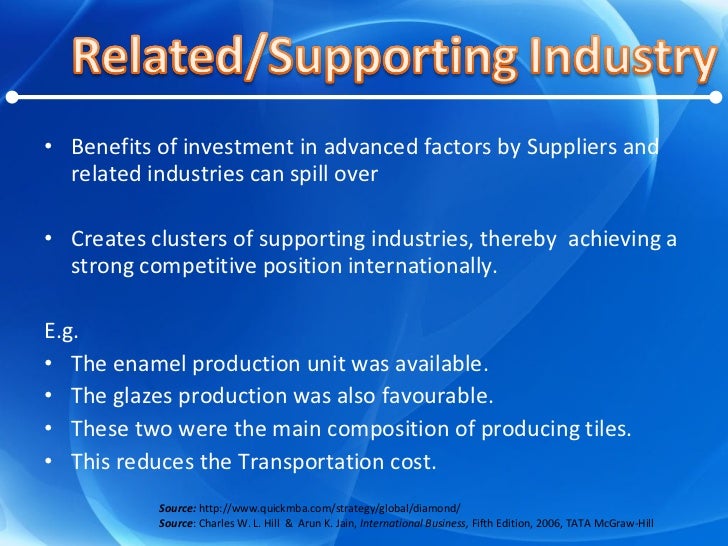 Related/Supporting Industry

• Benefits of investment in advanced factors by Suppliers and related industries can spill over

• Creates clusters of supporting industries, thereby achieving a strong competitive position internationally.

E.g.
• The enamel production unit was available.
• The glazes production was also favourable.
• These two were the main composition of producing tiles.
• This reduces the Transportation cost.

Source: http://www.quickmba.com/strategy/global/diamond/
Source: Charles W. L. Hill & Arun K. Jain, International Business, Fifth Edition, 2006, TATA McGraw-Hill